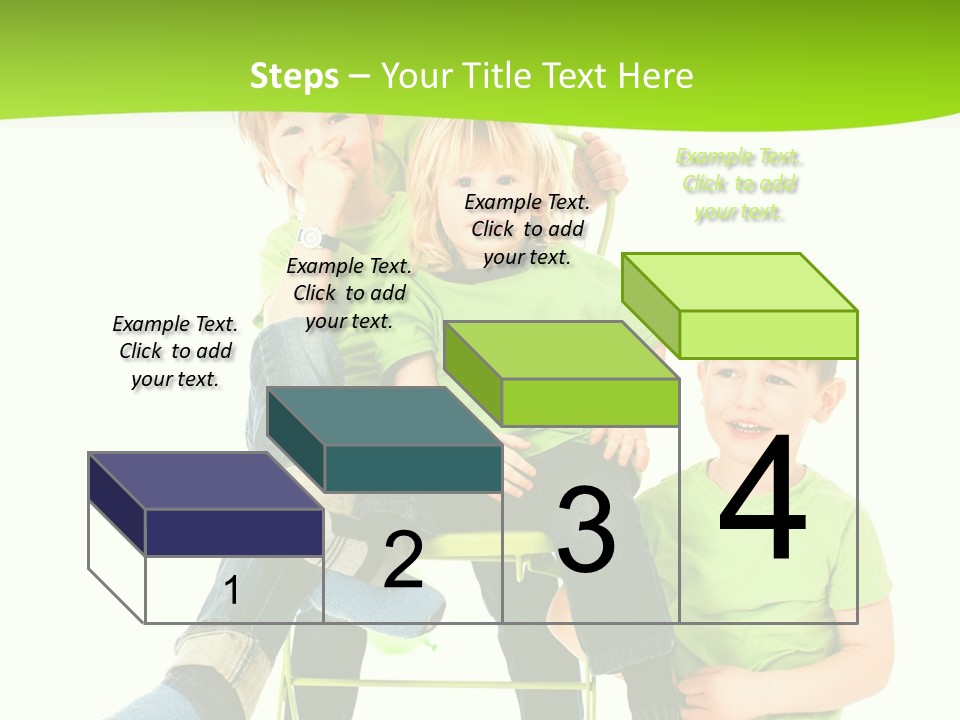 Steps – Your Title Text Here

Example Text. Click to add your text.

Example Text. Click to add your text.

Example Text. Click to add your text.

Example Text. Click to add your text.

1

2

3

4